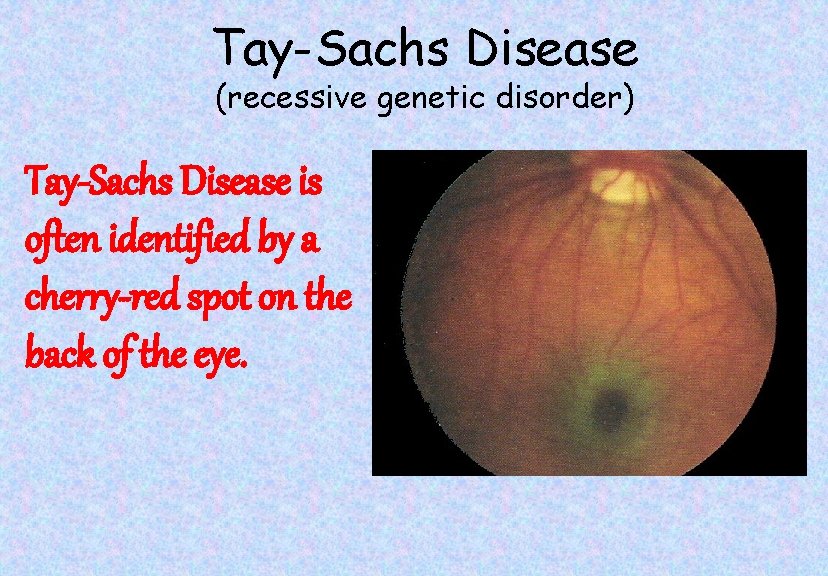 Tay-Sachs Disease
(recessive genetic disorder)

Tay-Sachs Disease is often identified by a cherry-red spot on the back of the eye.